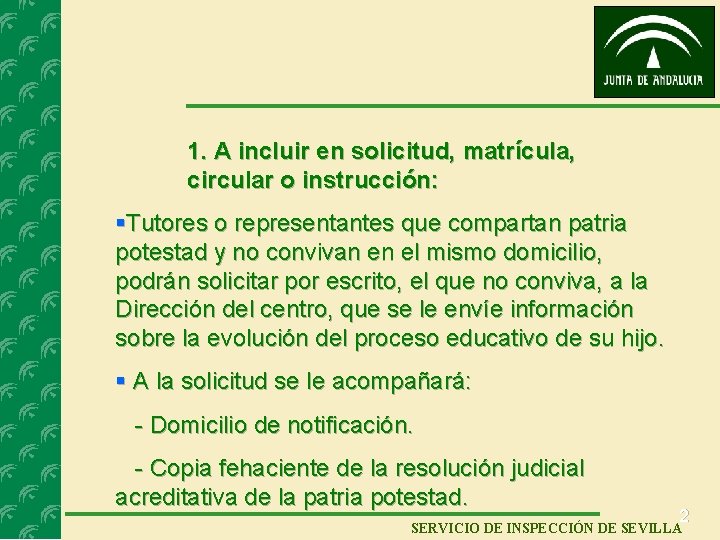 JUNTA DE ANDALUCIA

1. A incluir en solicitud, matrícula, circular o instrucción:

▪Tutores o representantes que compartan patria potestad y no convivan en el mismo domicilio, podrán solicitar por escrito, el que no conviva, a la Dirección del centro, que se le envíe información sobre la evolución del proceso educativo de su hijo.

▪ A la solicitud se le acompañará:

- Domicilio de notificación.

- Copia fehaciente de la resolución judicial acreditativa de la patria potestad.

2

SERVICIO DE INSPECCIÓN DE SEVILLA